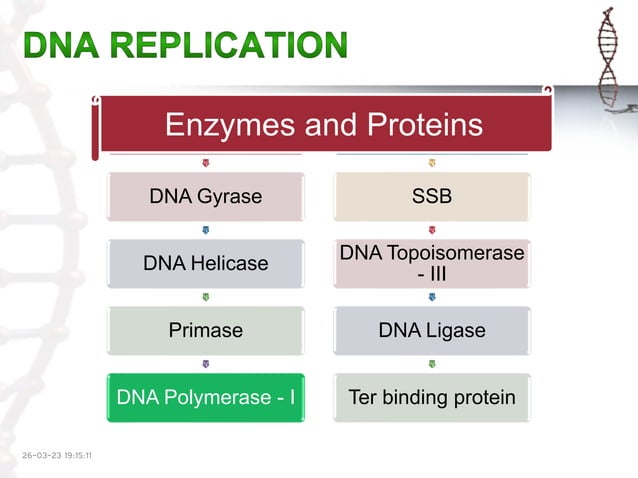 DNA REPLICATION

Enzymes and Proteins

DNA Gyrase

DNA Helicase

Primase

DNA Polymerase - I

SSB

DNA Topoisomerase - III

DNA Ligase

Ter binding protein

26-03-23 19:15:11